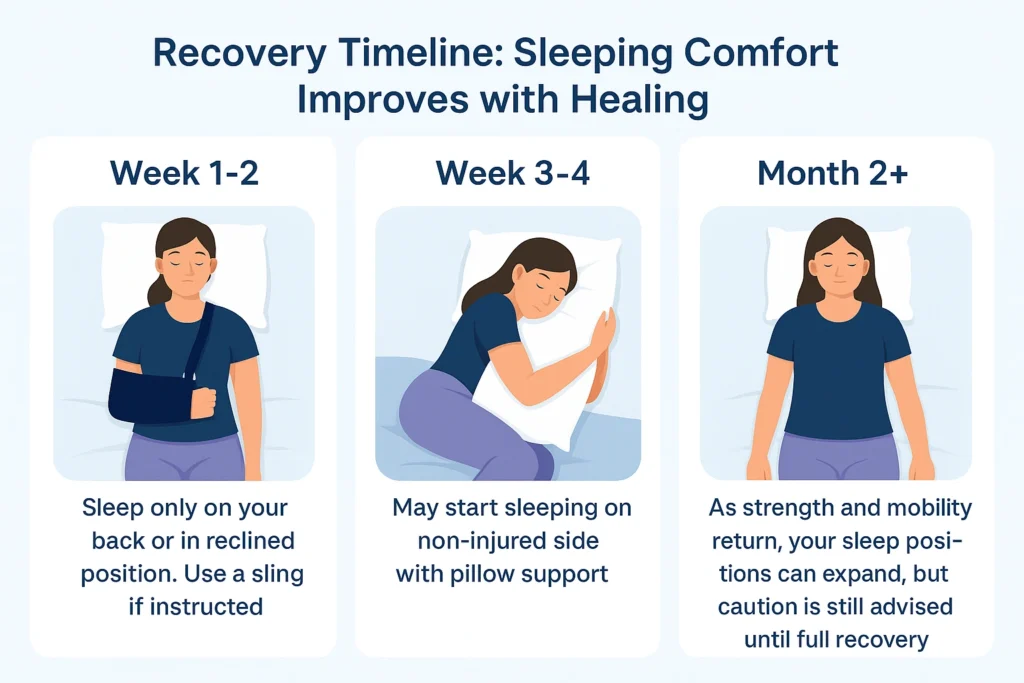 Recovery Timeline: Sleeping Comfort Improves with Healing

Week 1-2

Sleep only on your back or in reclined position. Use a sling if instructed

Week 3-4

May start sleeping on non-injured side with pillow support

Month 2+

As strength and mobility return, your sleep positions can expand, but caution is still advised until full recovery